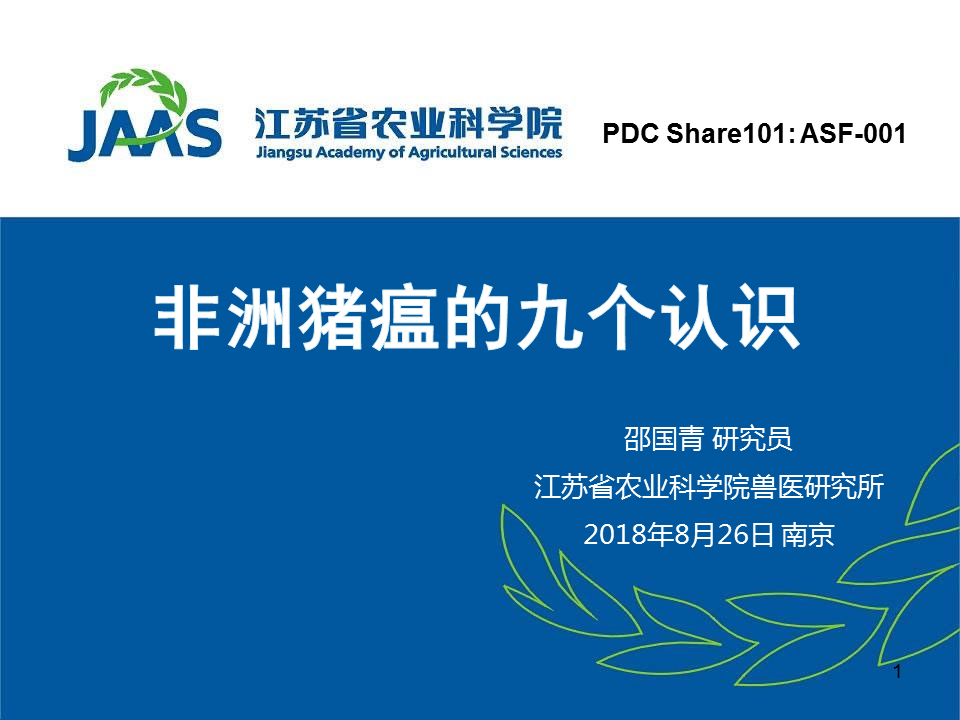 JAAS 江苏省农业科学院
Jiangsu Academy of Agricultural Sciences

PDC Share101: ASF-001

非洲猪瘟的九个认识

邵国青 研究员
江苏省农业科学院兽医研究所
2018年8月26日 南京

1